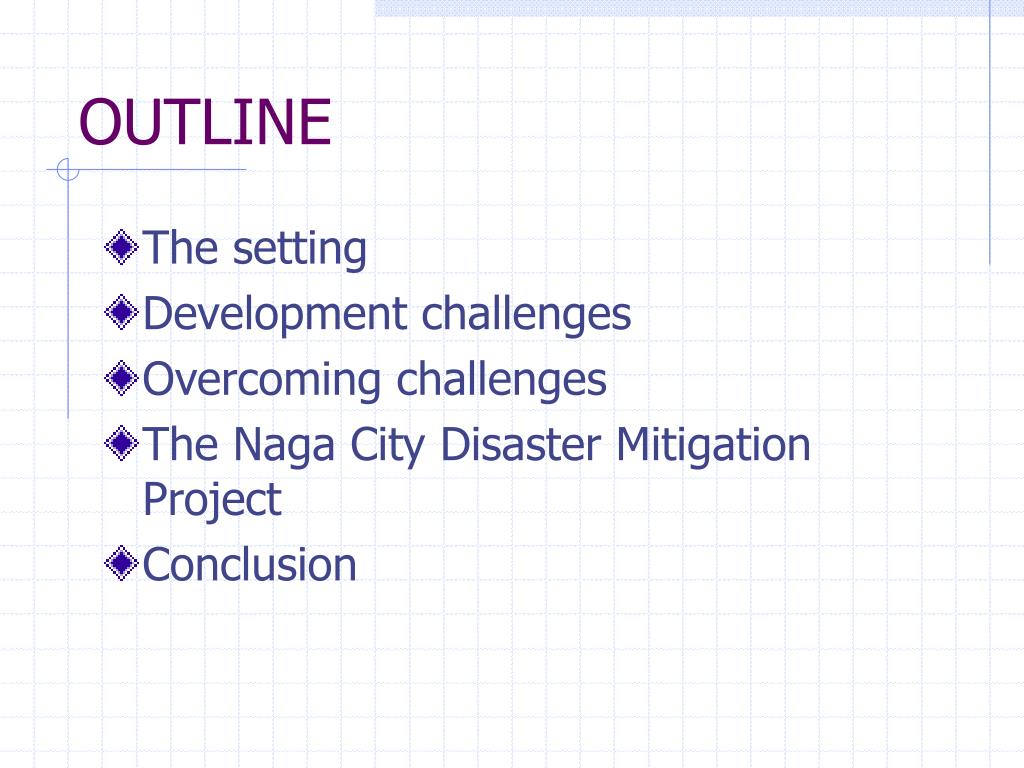 OUTLINE

The setting
Development challenges
Overcoming challenges
The Naga City Disaster Mitigation Project
Conclusion